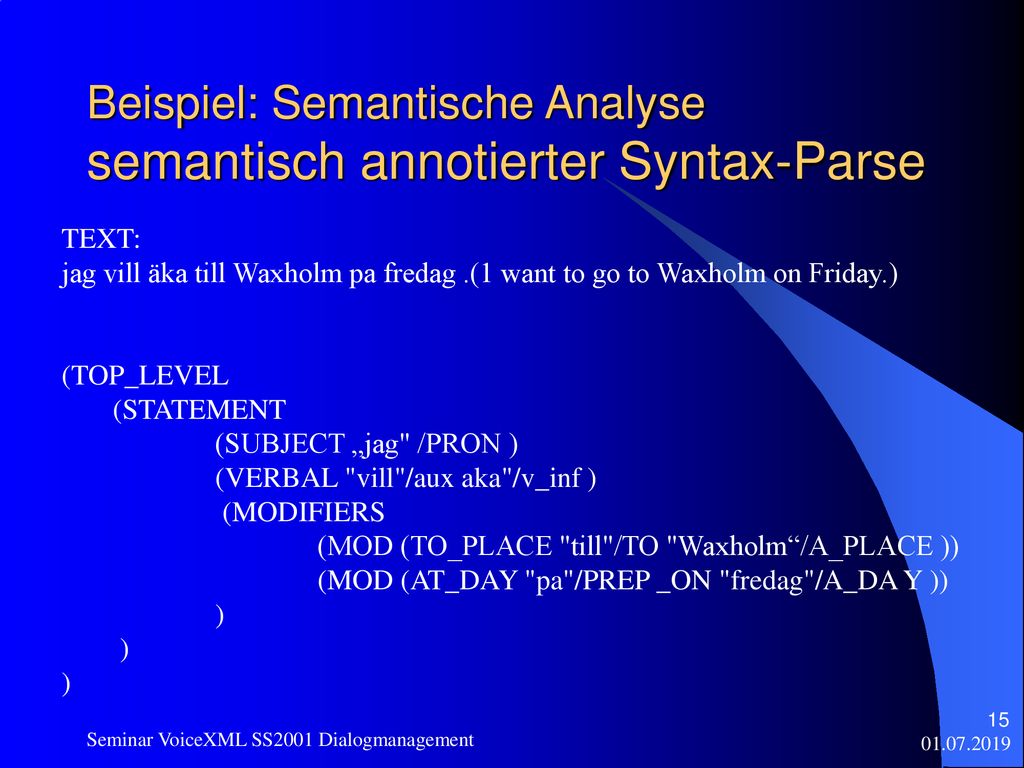 Beispiel: Semantische Analyse semantisch annotierter Syntax-Parse

TEXT:
jag vill äka till Waxholm pa fredag .(1 want to go to Waxholm on Friday.)

(TOP_LEVEL
(STATEMENT
(SUBJECT „jag" /PRON )
(VERBAL "vill"/aux aka"/v_inf )
(MODIFIERS
(MOD (TO_PLACE "till"/TO "Waxholm“/A_PLACE ))
(MOD (AT_DAY "pa"/PREP _ON "fredag"/A_DA Y ))
)
)
)

Seminar VoiceXML SS2001 Dialogmanagement

15
01.07.2019